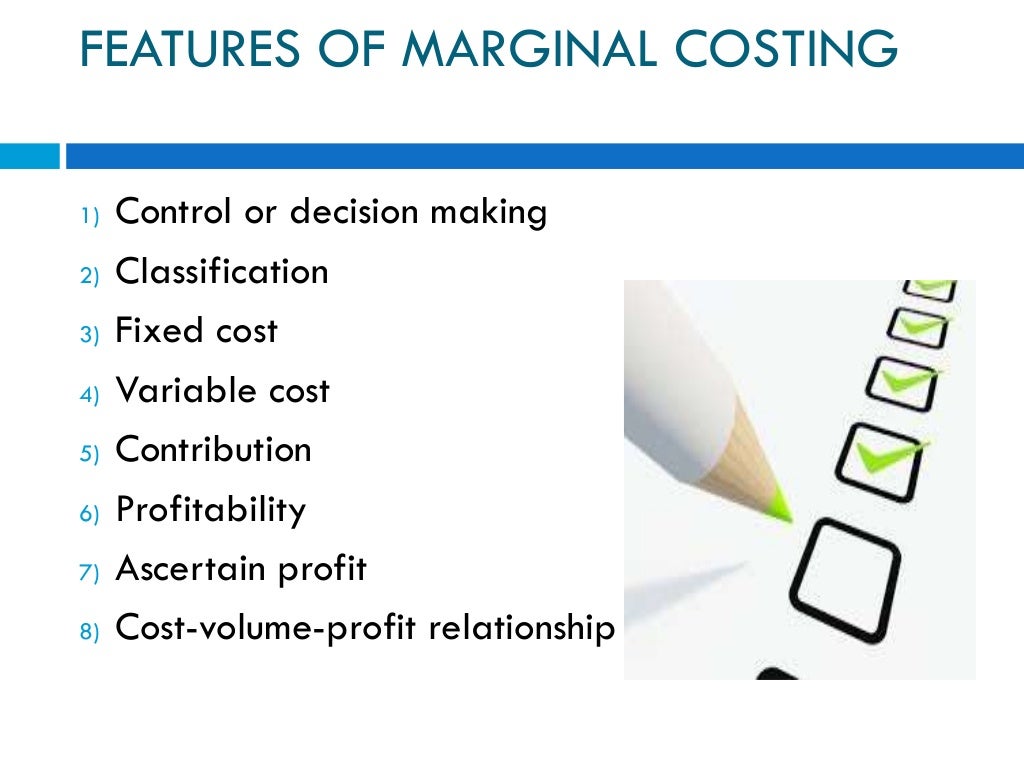 FEATURES OF MARGINAL COSTING

1) Control or decision making
2) Classification
3) Fixed cost
4) Variable cost
5) Contribution
6) Profitability
7) Ascertain profit
8) Cost-volume-profit relationship